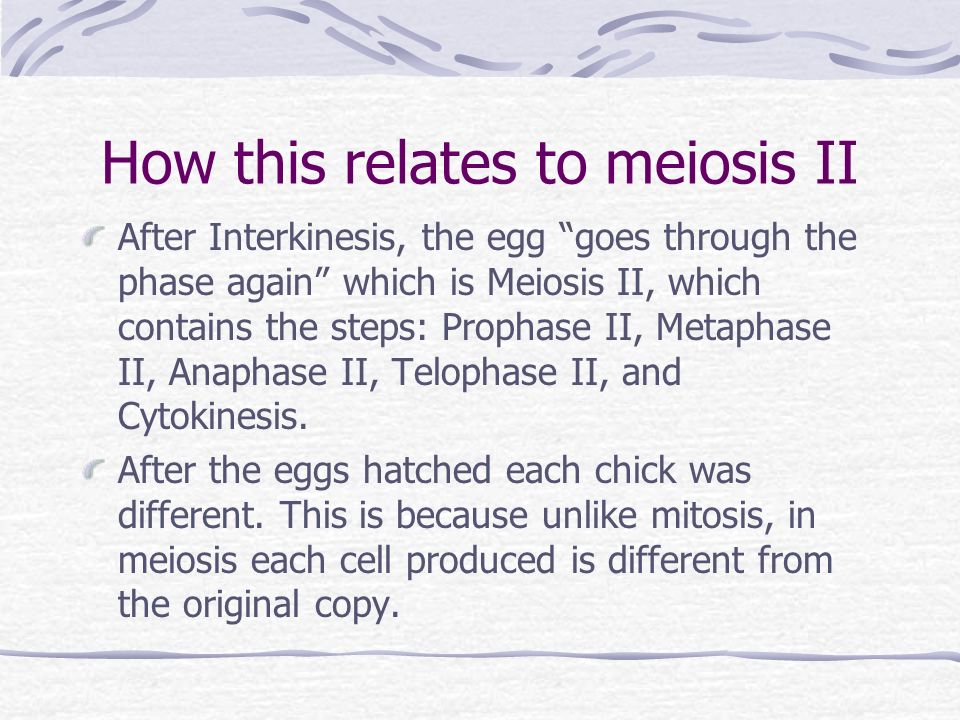 How this relates to meiosis II

After Interkinesis, the egg “goes through the phase again” which is Meiosis II, which contains the steps: Prophase II, Metaphase II, Anaphase II, Telophase II, and Cytokinesis.

After the eggs hatched each chick was different. This is because unlike mitosis, in meiosis each cell produced is different from the original copy.